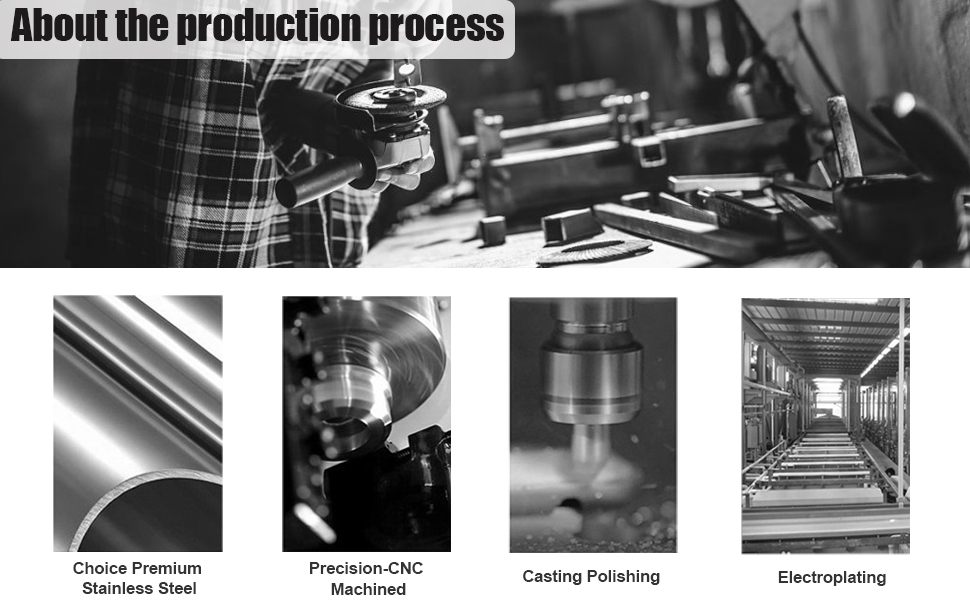 About the production process

Choice Premium Stainless Steel

Precision-CNC Machined

Casting Polishing

Electroplating